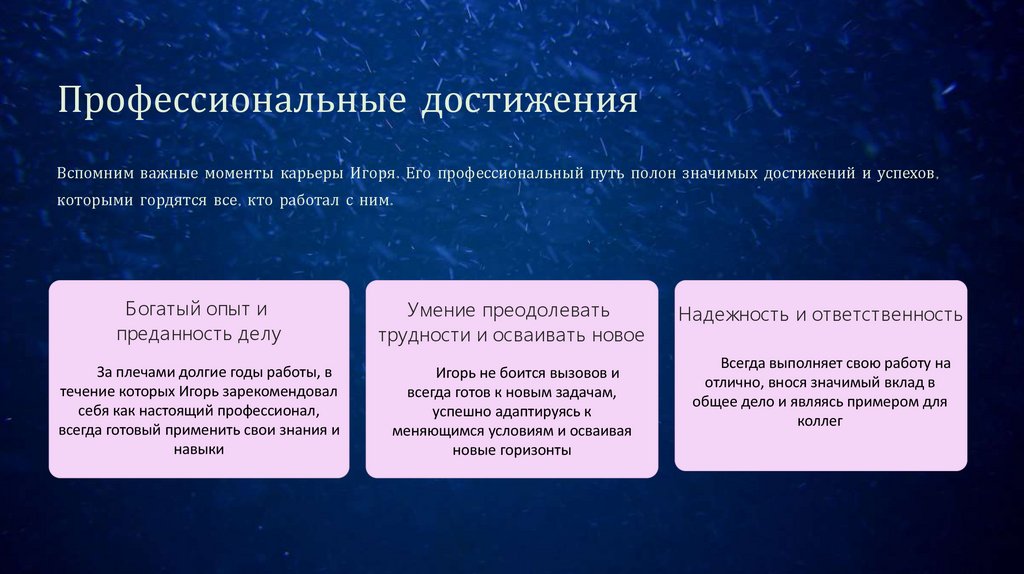 Профессиональные достижения

Вспомним важные моменты карьеры Игоря. Его профессиональный путь полон значимых достижений и успехов, которыми гордятся все, кто работал с ним.

Богатый опыт и преданность делу

За плечами долгие годы работы, в течение которых Игорь зарекомендовал себя как настоящий профессионал, всегда готовый применить свои знания и навыки

Умение преодолевать трудности и осваивать новое

Игорь не боится вызовов и всегда готов к новым задачам, успешно адаптируясь к меняющимся условиям и осваивая новые горизонты

Надежность и ответственность

Всегда выполняет свою работу на отлично, внося значимый вклад в общее дело и являясь примером для коллег